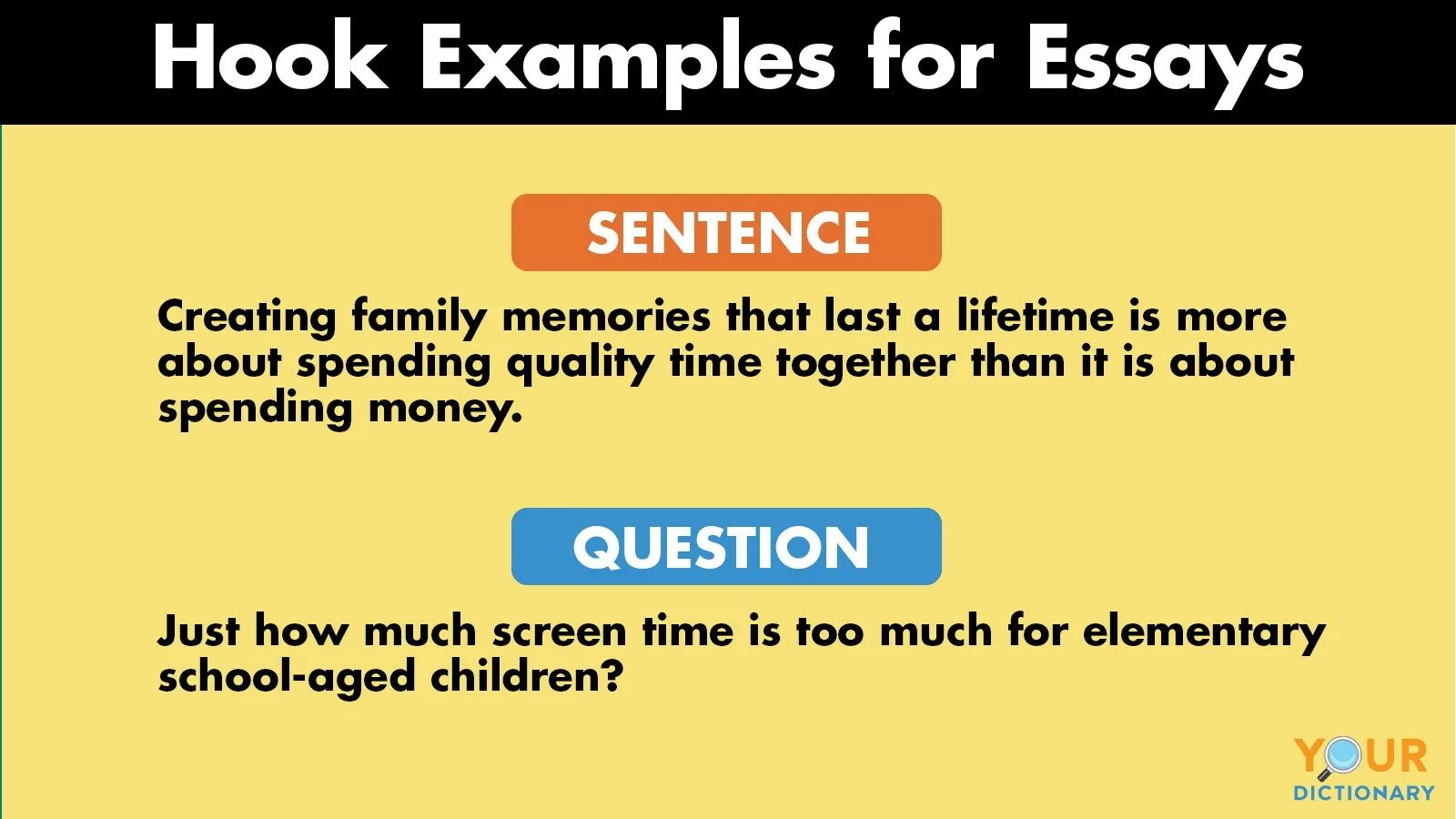 Hook Examples for Essays

SENTENCE

Creating family memories that last a lifetime is more about spending quality time together than it is about spending money.

QUESTION

Just how much screen time is too much for elementary school-aged children?

YOUR DICTIONARY